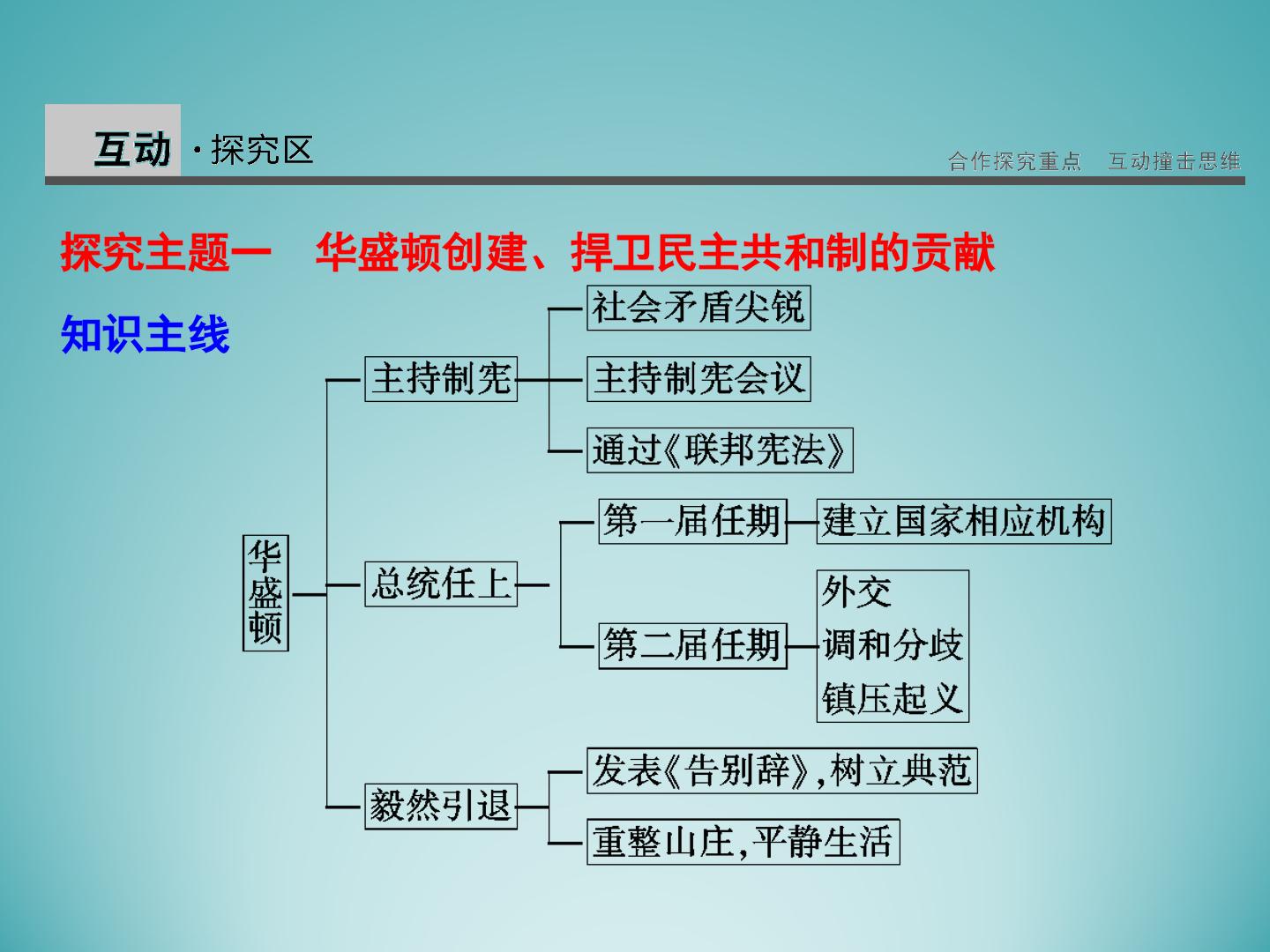 互动·探究区

合作探究重点　互动撞击思维

探究主题一　华盛顿创建、捍卫民主共和制的贡献

知识主线

华盛顿

主持制宪
社会矛盾尖锐
主持制宪会议
通过《联邦宪法》

总统任上
第一届任期
建立国家相应机构
第二届任期
外交
调和分歧
镇压起义

毅然引退
发表《告别辞》，树立典范
重整山庄，平静生活